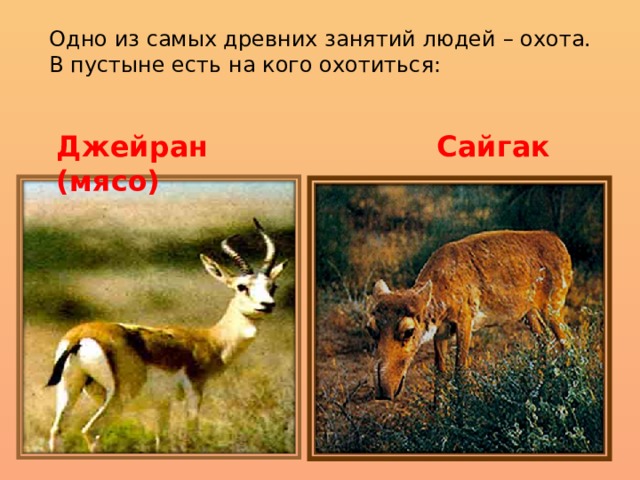 Одно из самых древних занятий людей – охота. В пустыне есть на кого охотиться:

Джейран (мясо)

Сайгак